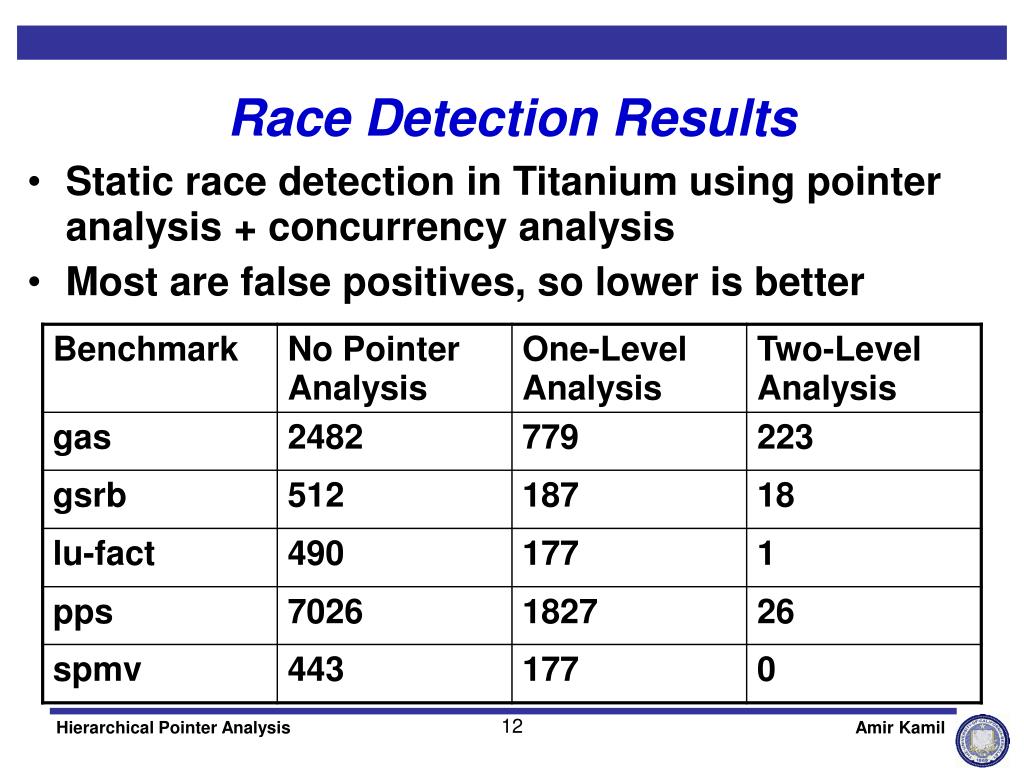 Race Detection Results

• Static race detection in Titanium using pointer analysis + concurrency analysis
• Most are false positives, so lower is better

| Benchmark | No Pointer Analysis | One-Level Analysis | Two-Level Analysis |
|---|---|---|---|
| gas | 2482 | 779 | 223 |
| gsrb | 512 | 187 | 18 |
| lu-fact | 490 | 177 | 1 |
| pps | 7026 | 1827 | 26 |
| spmv | 443 | 177 | 0 |

Hierarchical Pointer Analysis
12
Amir Kamil